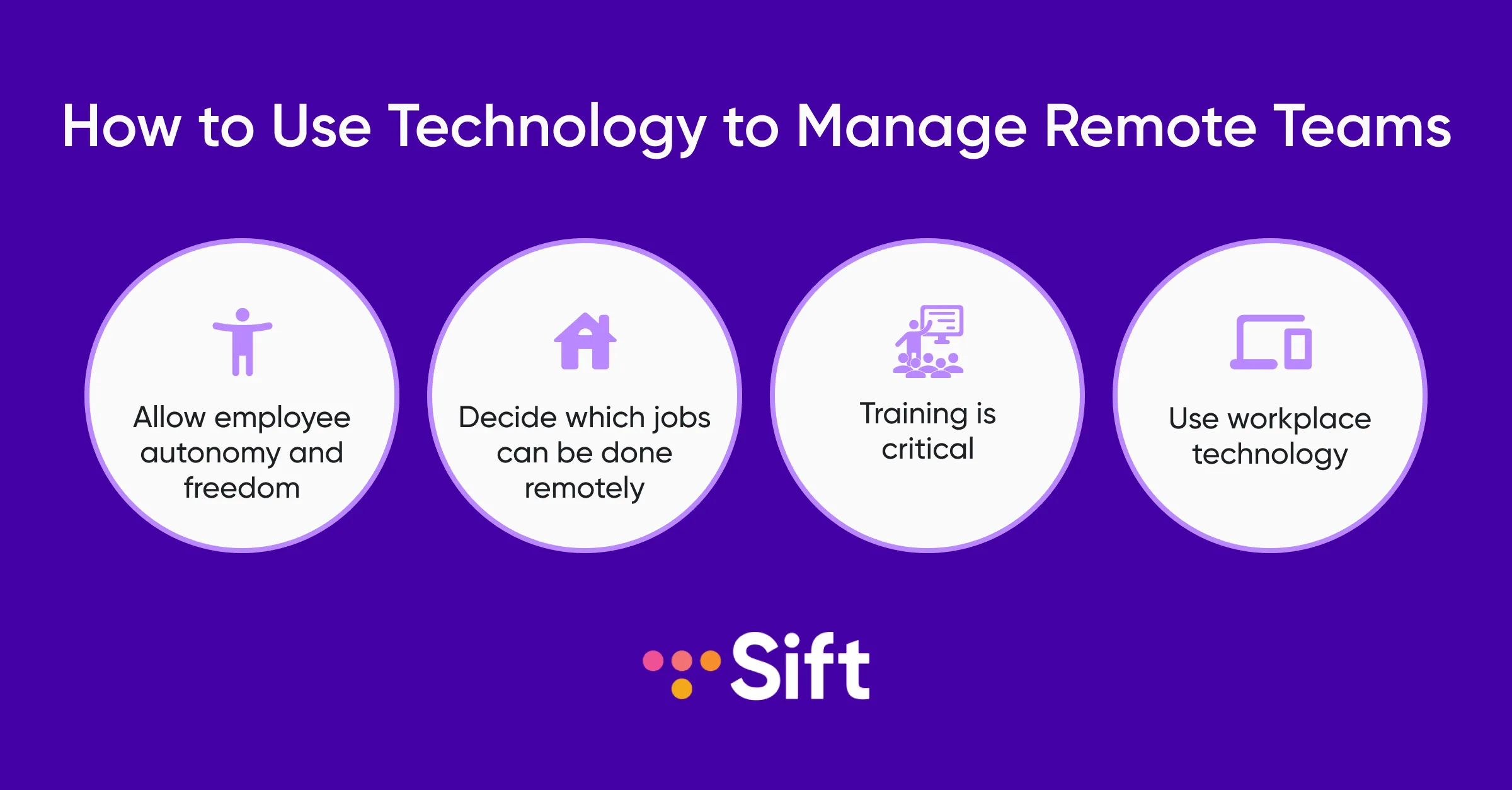 How to Use Technology to Manage Remote Teams

Allow employee autonomy and freedom

Decide which jobs can be done remotely

Training is critical

Use workplace technology

Sift